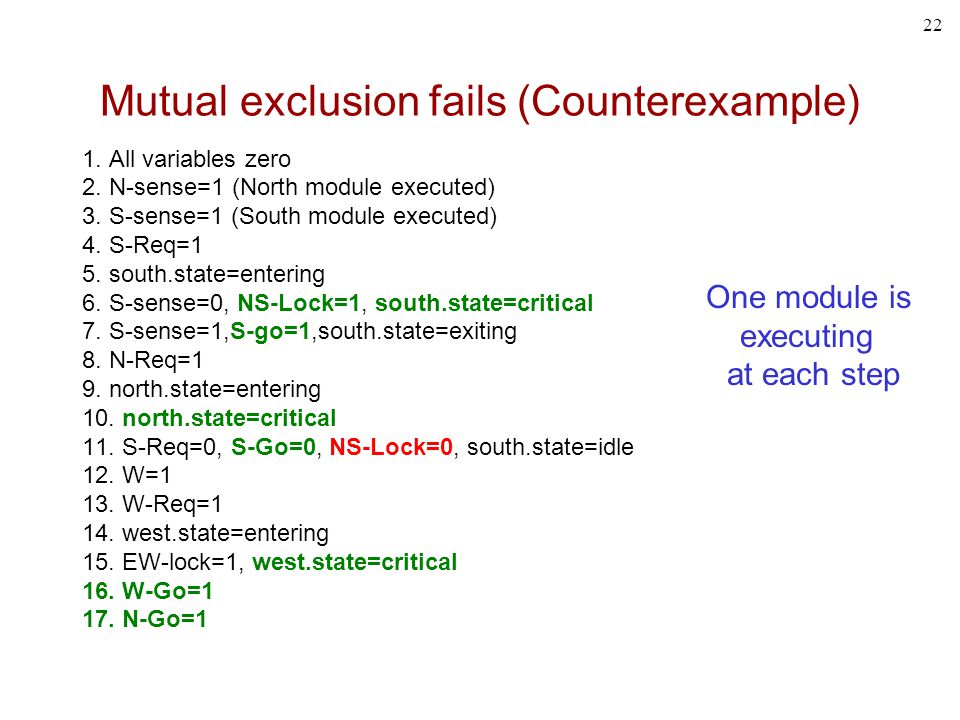 22

Mutual exclusion fails (Counterexample)

1. All variables zero
2. N-sense=1 (North module executed)
3. S-sense=1 (South module executed)
4. S-Req=1
5. south.state=entering
6. S-sense=0, NS-Lock=1, south.state=critical
7. S-sense=1,S-go=1,south.state=exiting
8. N-Req=1
9. north.state=entering
10. north.state=critical
11. S-Req=0, S-Go=0, NS-Lock=0, south.state=idle
12. W=1
13. W-Req=1
14. west.state=entering
15. EW-lock=1, west.state=critical
16. W-Go=1
17. N-Go=1

One module is executing at each step